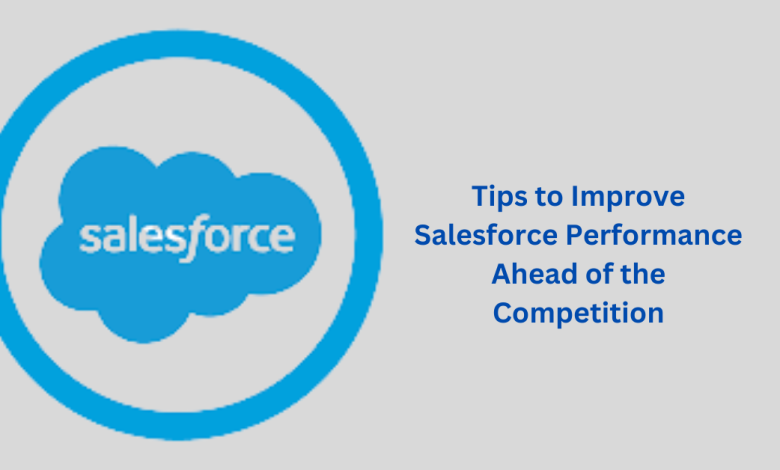 salesforce

Tips to Improve Salesforce Performance Ahead of the Competition